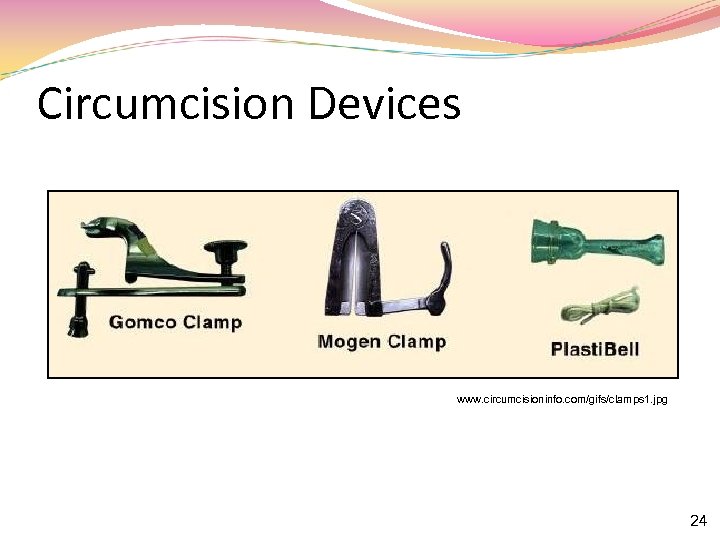 Circumcision Devices

Gomco Clamp

Mogen Clamp

PlastiBell

www.circumcisioninfo.com/gifs/clamps1.jpg

24